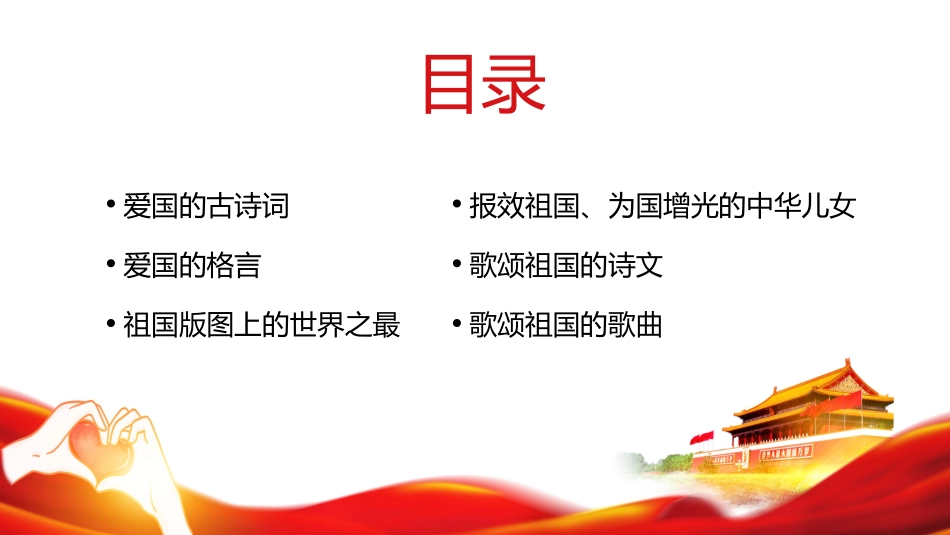 目录

• 爱国的古诗词

• 爱国的格言

• 祖国版图上的世界之最

• 报效祖国、为国增光的中华儿女

• 歌颂祖国的诗文

• 歌颂祖国的歌曲